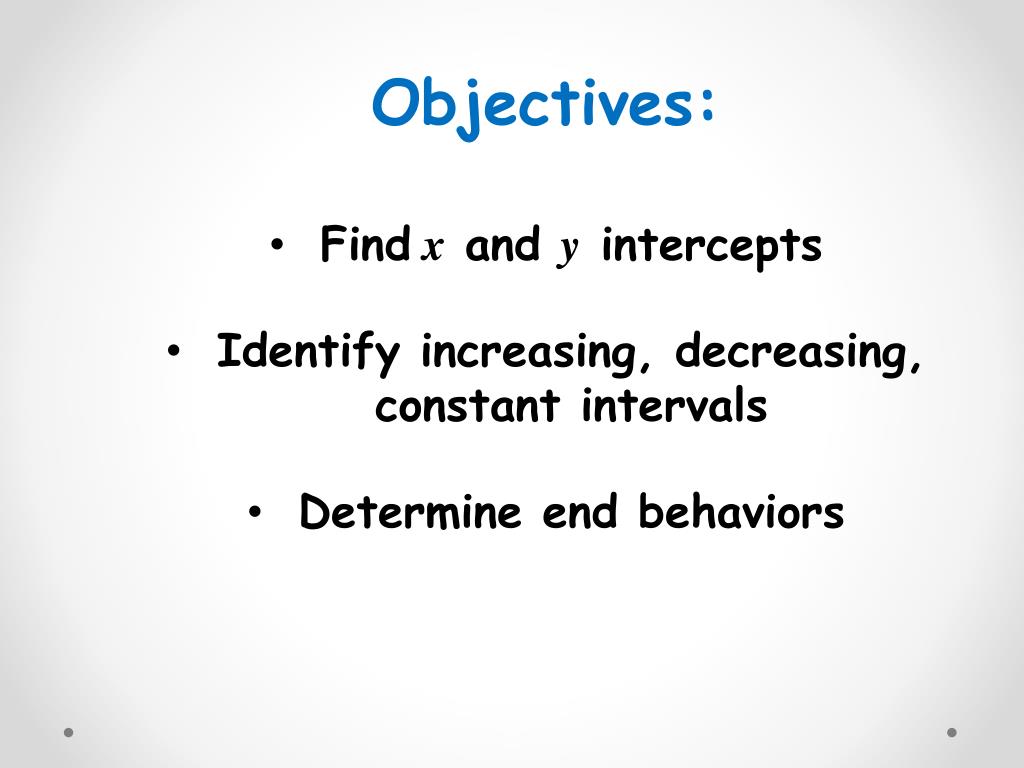 Objectives:

• Find $x$ and $y$ intercepts

• Identify increasing, decreasing, constant intervals

• Determine end behaviors